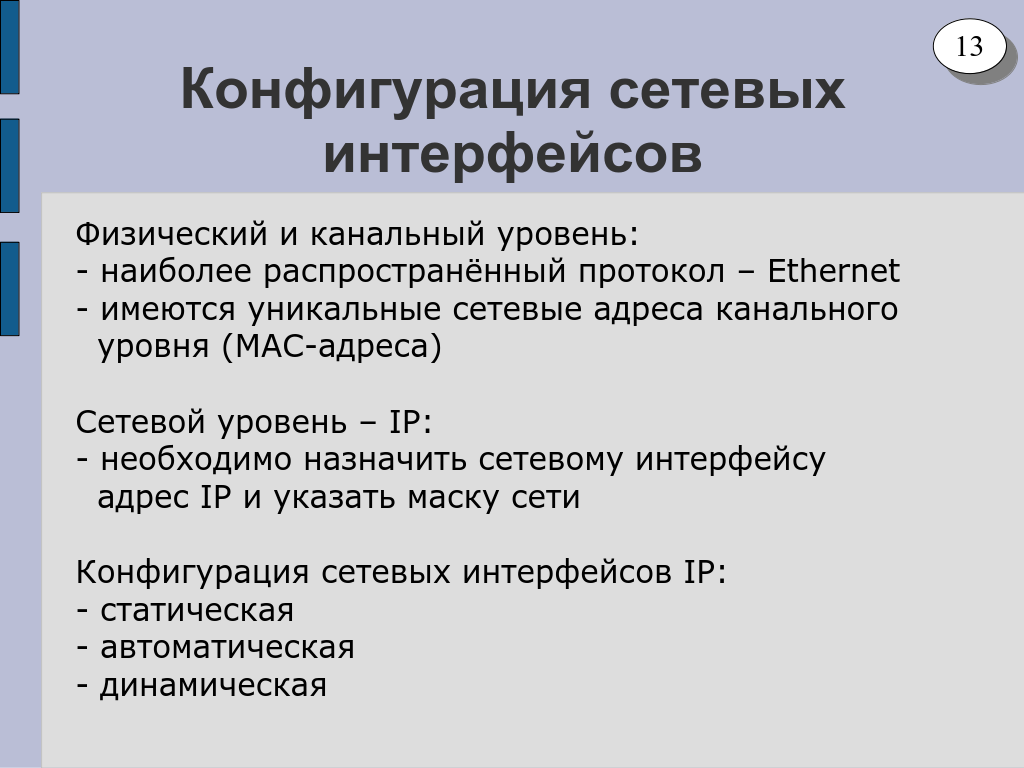 13

Конфигурация сетевых интерфейсов

Физический и канальный уровень:
- наиболее распространённый протокол – Ethernet
- имеются уникальные сетевые адреса канального уровня (MAC-адреса)

Сетевой уровень – IP:
- необходимо назначить сетевому интерфейсу адрес IP и указать маску сети

Конфигурация сетевых интерфейсов IP:
- статическая
- автоматическая
- динамическая